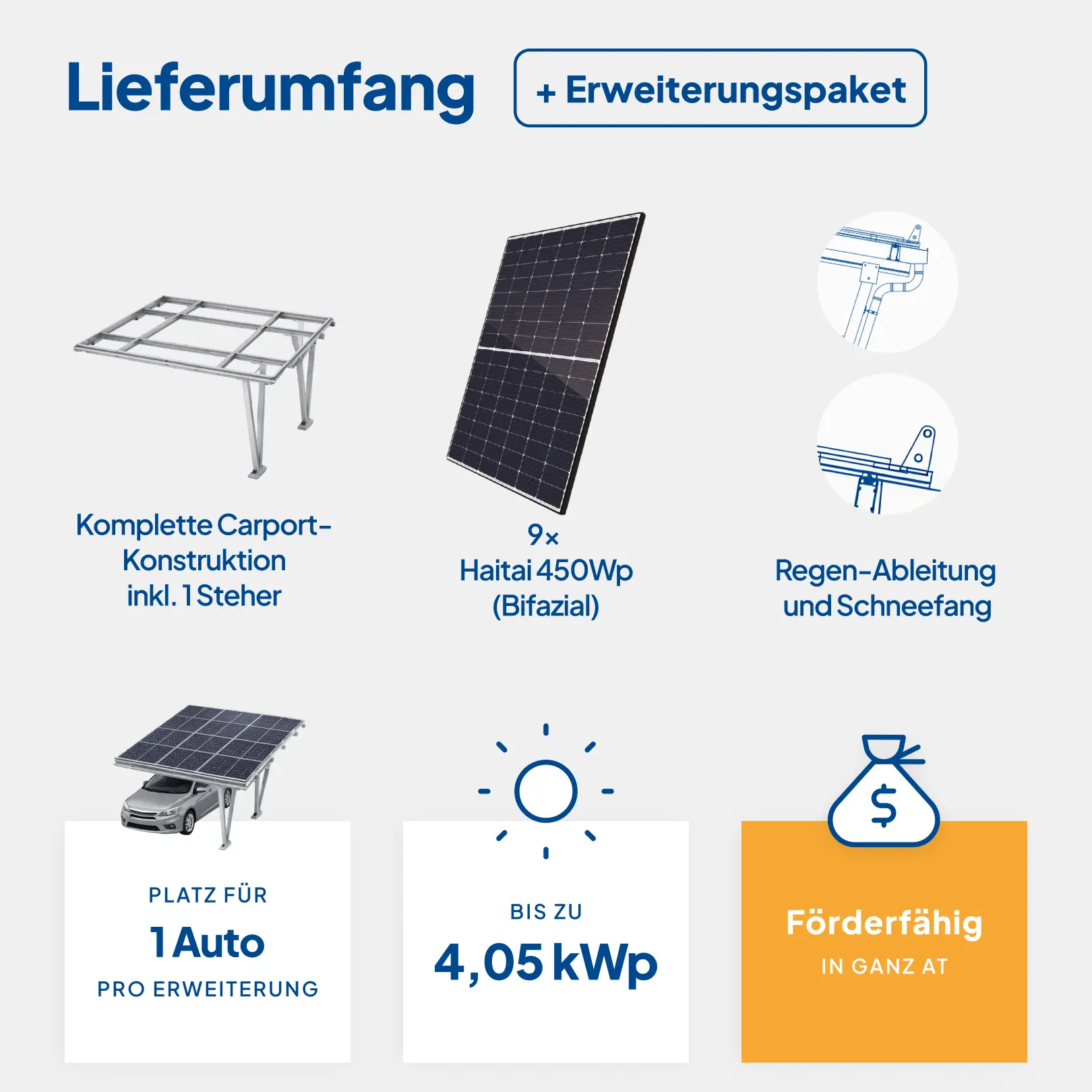 Lieferumfang

+ Erweiterungspaket

Komplette Carport-Konstruktion inkl. 1 Steher

9×
Haitai 450Wp
(Bifazial)

Regen-Ableitung und Schneefang

PLATZ FÜR
1 Auto
PRO ERWEITERUNG

BIS ZU
4,05 kWp

$

Förderfähig
IN GANZ AT